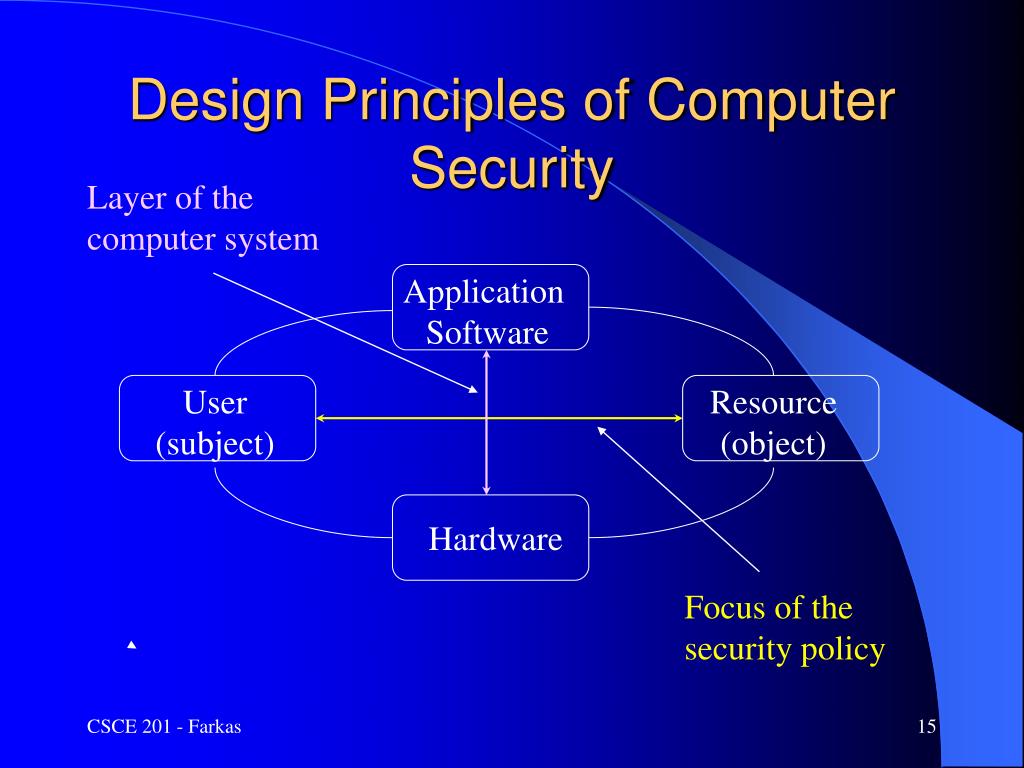 Design Principles of Computer Security

Layer of the computer system

Application Software

User (subject)

Resource (object)

Hardware

Focus of the security policy

CSCE 201 - Farkas

15